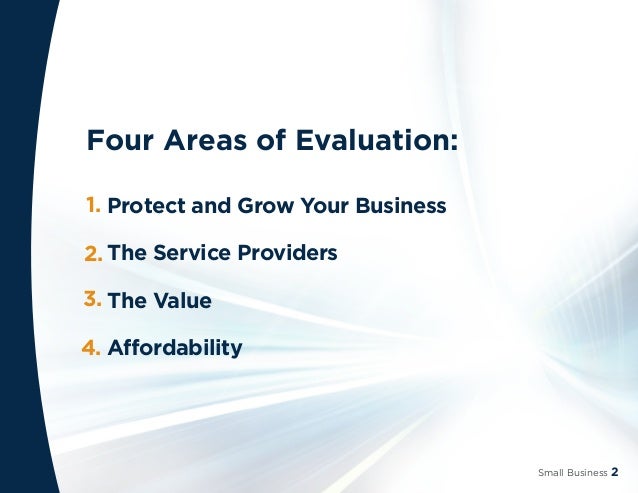 Four Areas of Evaluation:

1. Protect and Grow Your Business

2. The Service Providers

3. The Value

4. Affordability

Small Business 2